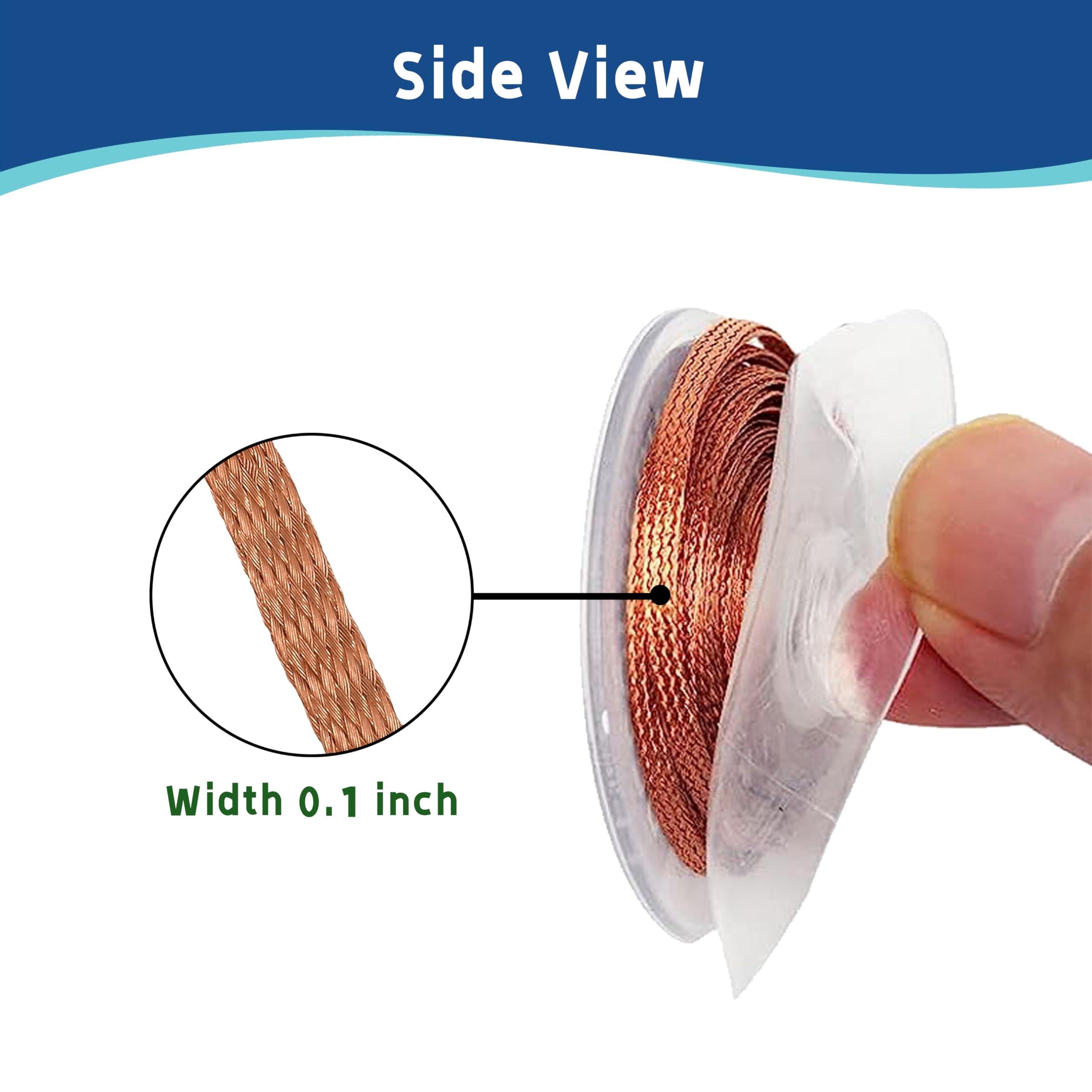 Side View

Width 0.1 inch